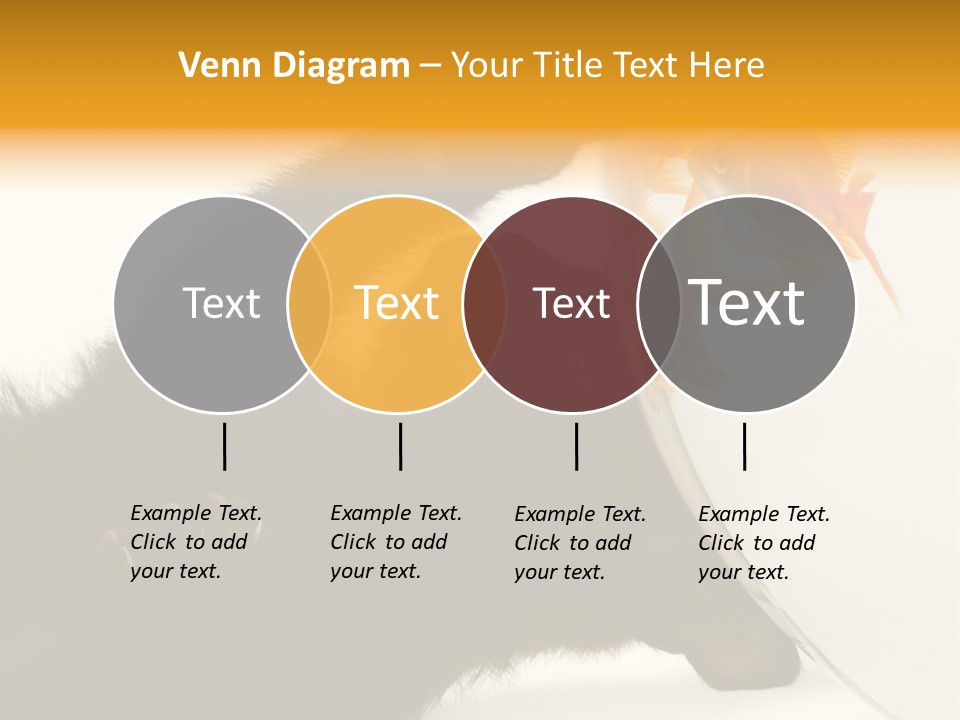 Venn Diagram – Your Title Text Here

Text

Text

Text

Text

Example Text. Click to add your text.

Example Text. Click to add your text.

Example Text. Click to add your text.

Example Text. Click to add your text.